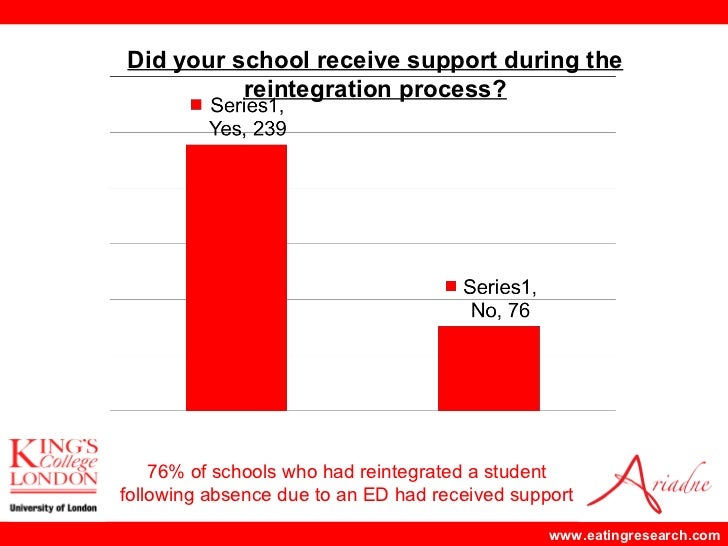 Did your school receive support during the reintegration process?

Series1, Yes, 239

Series1, No, 76

KING'S College LONDON
University of London

76% of schools who had reintegrated a student following absence due to an ED had received support

Ariadne

www.eatingresearch.com